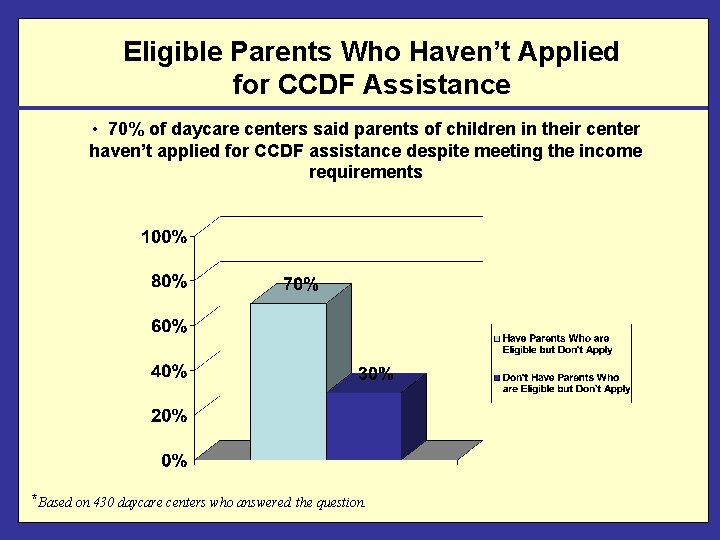 Eligible Parents Who Haven't Applied for CCDF Assistance

• 70% of daycare centers said parents of children in their center haven't applied for CCDF assistance despite meeting the income requirements

100%
80%
60%
40%
20%
0%

70%
30%

Have Parents Who are Eligible but Don't Apply
Don't Have Parents Who are Eligible but Don't Apply

*Based on 430 daycare centers who answered the question.